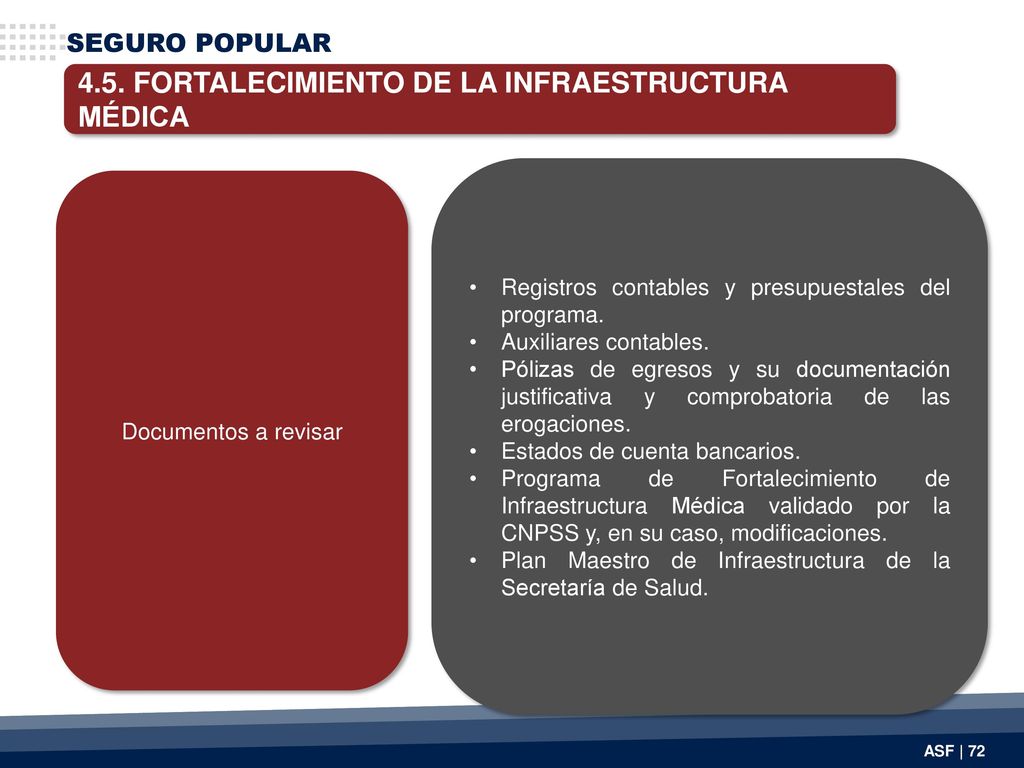 SEGURO POPULAR

4.5. FORTALECIMIENTO DE LA INFRAESTRUCTURA MÉDICA

Documentos a revisar

• Registros contables y presupuestales del programa.
• Auxiliares contables.
• Pólizas de egresos y su documentación justificativa y comprobatoria de las erogaciones.
• Estados de cuenta bancarios.
• Programa de Fortalecimiento de Infraestructura Médica validado por la CNPSS y, en su caso, modificaciones.
• Plan Maestro de Infraestructura de la Secretaría de Salud.

ASF | 72